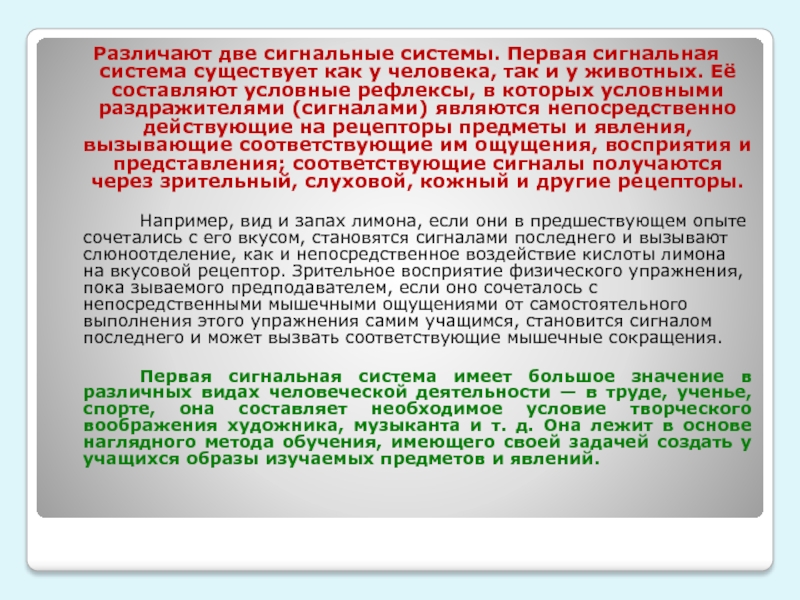 Различают две сигнальные системы. Первая сигнальная система существует как у человека, так и у животных. Её составляют условные рефлексы, в которых условными раздражителями (сигналами) являются непосредственно действующие на рецепторы предметы и явления, вызывающие соответствующие им ощущения, восприятия и представления; соответствующие сигналы получаются через зрительный, слуховой, кожный и другие рецепторы.

Например, вид и запах лимона, если они в предшествующем опыте сочетались с его вкусом, становятся сигналами последнего и вызывают слюноотделение, как и непосредственное воздействие кислоты лимона на вкусовой рецептор. Зрительное восприятие физического упражнения, пока зываемого преподавателем, если оно сочеталось с непосредственными мышечными ощущениями от самостоятельного выполнения этого упражнения самим учащимся, становится сигналом последнего и может вызвать соответствующие мышечные сокращения.

Первая сигнальная система имеет большое значение в различных видах человеческой деятельности — в труде, ученье, спорте, она составляет необходимое условие творческого воображения художника, музыканта и т. д. Она лежит в основе наглядного метода обучения, имеющего своей задачей создать у учащихся образы изучаемых предметов и явлений.